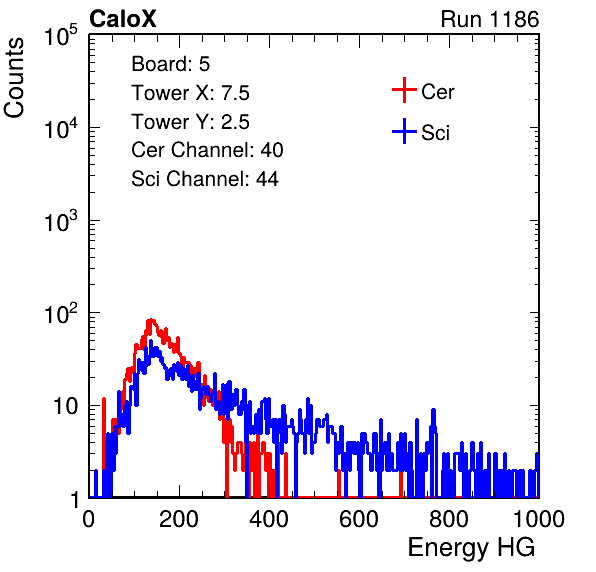 CaloX

Run 1186

Counts

$10^5$

$10^4$

$10^3$

$10^2$

10

1

Board: 5
Tower X: 7.5
Tower Y: 2.5
Cer Channel: 40
Sci Channel: 44

Cer

Sci

0

200

400

600

800

1000

Energy HG